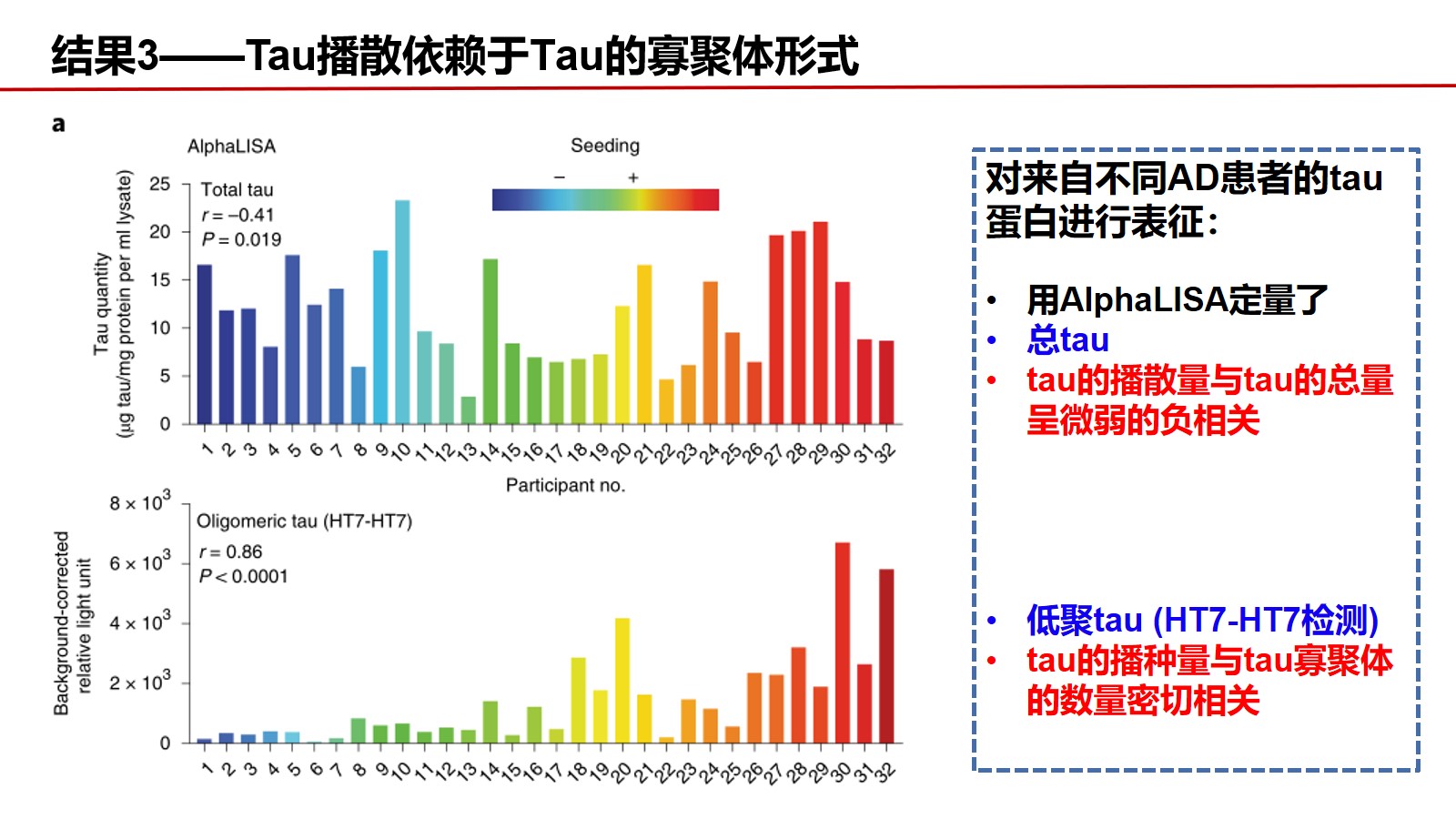 结果3——Tau播散依赖于Tau的寡聚体形式

a

AlphaLISA

Seeding

− +

Total tau
$r = -0.41$
$P = 0.019$

Tau quantity (µg tau/mg protein per ml lysate)

25
20
15
10
5
0

1 2 3 4 5 6 7 8 9 10 11 12 13 14 15 16 17 18 19 20 21 22 23 24 25 26 27 28 29 30 31 32

Participant no.

Oligomeric tau (HT7-HT7)
$r = 0.86$
$P < 0.0001$

Background-corrected relative light unit

$8 \times 10^3$
$6 \times 10^3$
$4 \times 10^3$
$2 \times 10^3$
0

1 2 3 4 5 6 7 8 9 10 11 12 13 14 15 16 17 18 19 20 21 22 23 24 25 26 27 28 29 30 31 32

对来自不同AD患者的tau蛋白进行表征：

• 用AlphaLISA定量了
• 总tau
• tau的播散量与tau的总量呈微弱的负相关

• 低聚tau (HT7-HT7检测)
• tau的播种量与tau寡聚体的数量密切相关